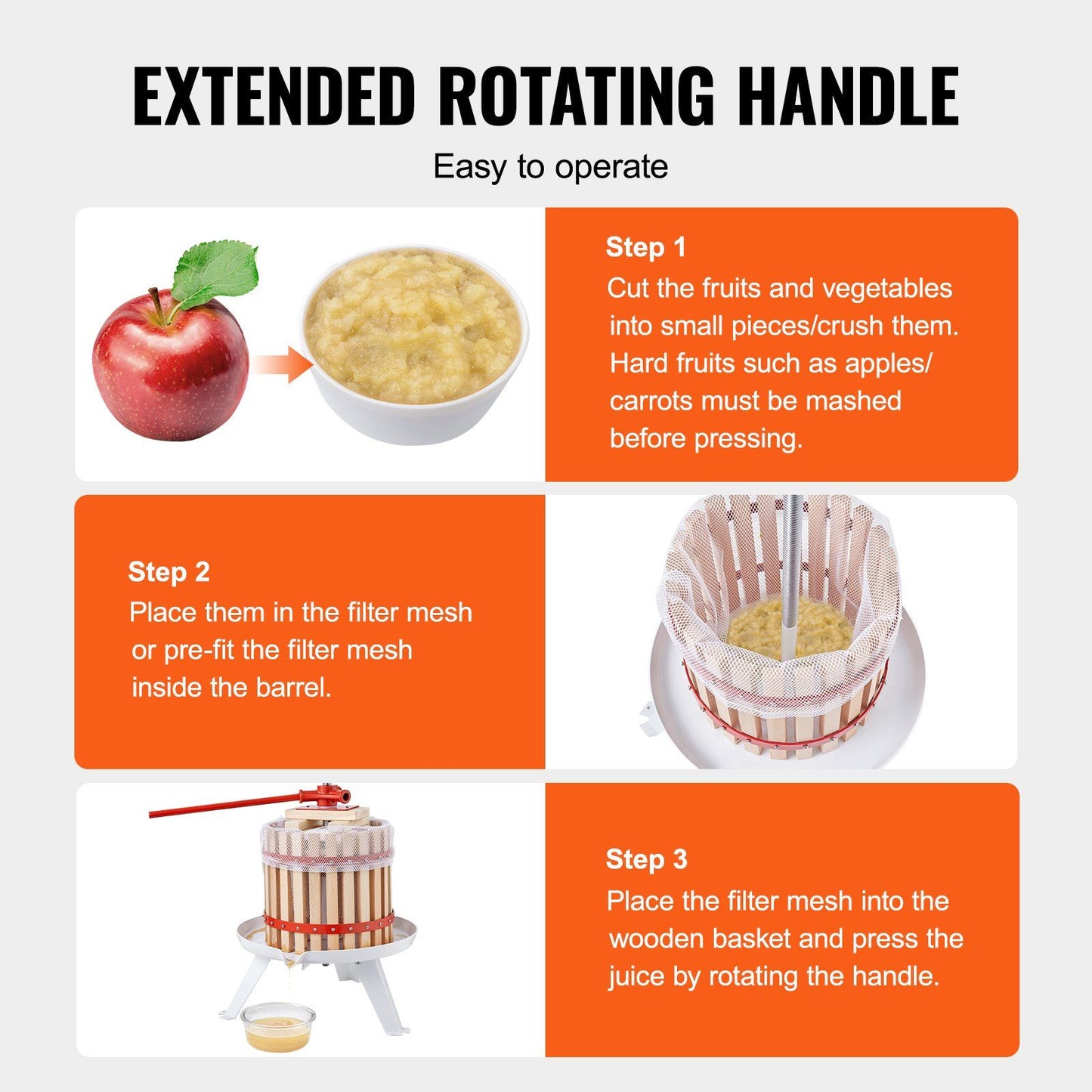 EXTENDED ROTATING HANDLE

Easy to operate

Step 1
Cut the fruits and vegetables into small pieces/crush them. Hard fruits such as apples/ carrots must be mashed before pressing.

Step 2
Place them in the filter mesh or pre-fit the filter mesh inside the barrel.

Step 3
Place the filter mesh into the wooden basket and press the juice by rotating the handle.